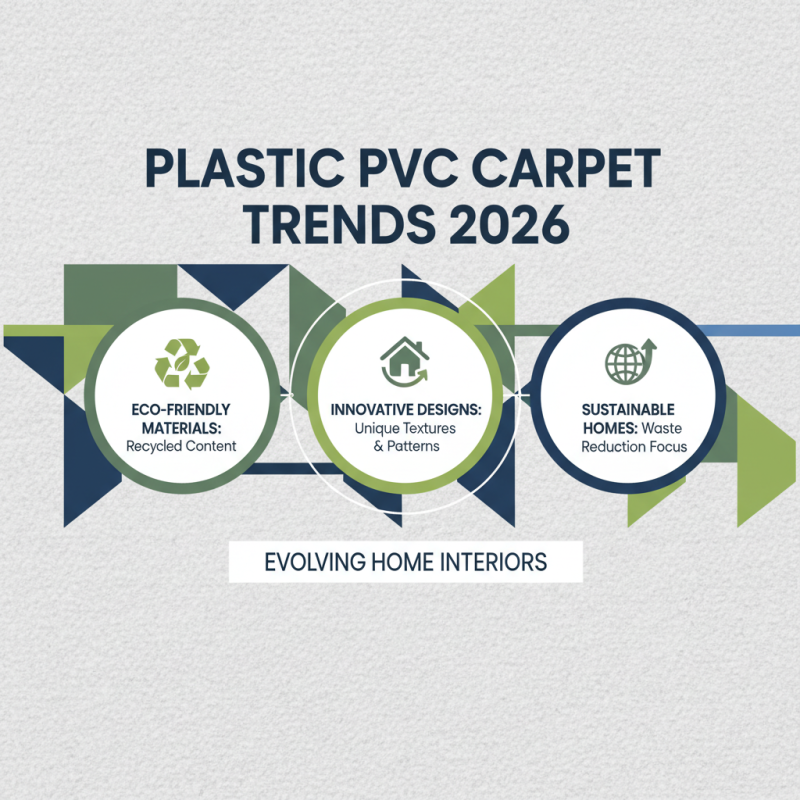 PLASTIC PVC CARPET TRENDS 2026

ECO-FRIENDLY MATERIALS: Recycled Content

INNOVATIVE DESIGNS: Unique Textures & Patterns

SUSTAINABLE HOMES: Waste Reduction Focus

EVOLVING HOME INTERIORS